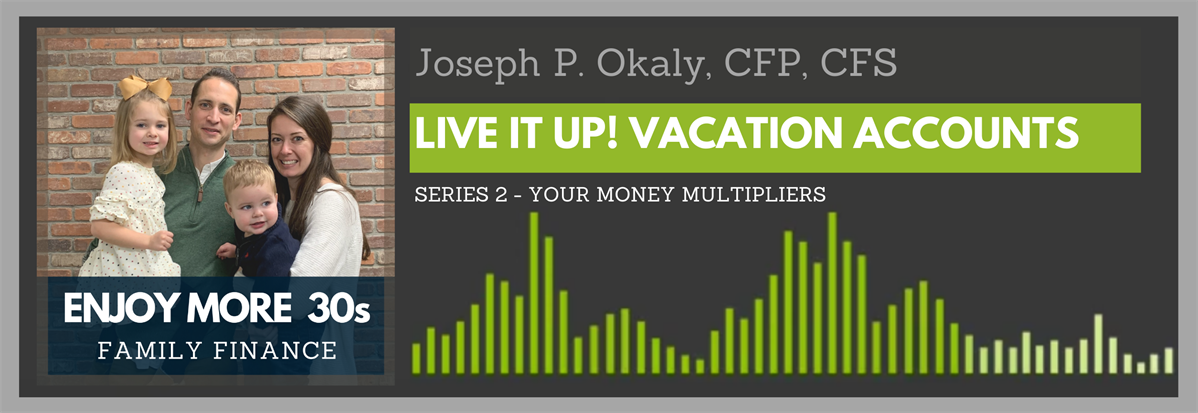 ENJOY MORE 30s
FAMILY FINANCE

Joseph P. Okaly, CFP, CFS

LIVE IT UP! VACATION ACCOUNTS

SERIES 2 - YOUR MONEY MULTIPLIERS